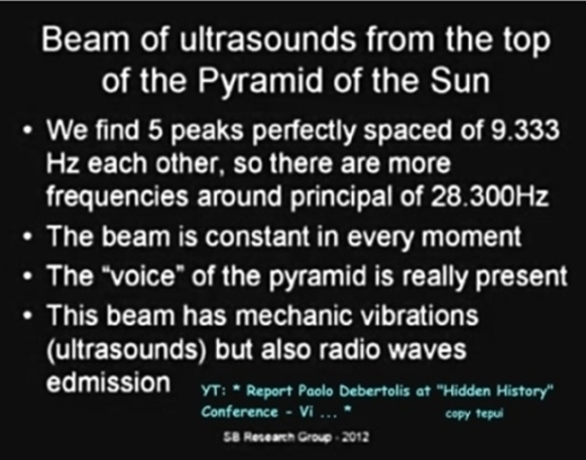 Beam of ultrasounds from the top of the Pyramid of the Sun

• We find 5 peaks perfectly spaced of 9.333 Hz each other, so there are more frequencies around principal of 28.300Hz
• The beam is constant in every moment
• The "voice" of the pyramid is really present
• This beam has mechanic vibrations (ultrasounds) but also radio waves edmission

YT: * Report Paolo Debertolis at "Hidden History" Conference - Vi ... *

copy tepui

SB Research Group - 2012